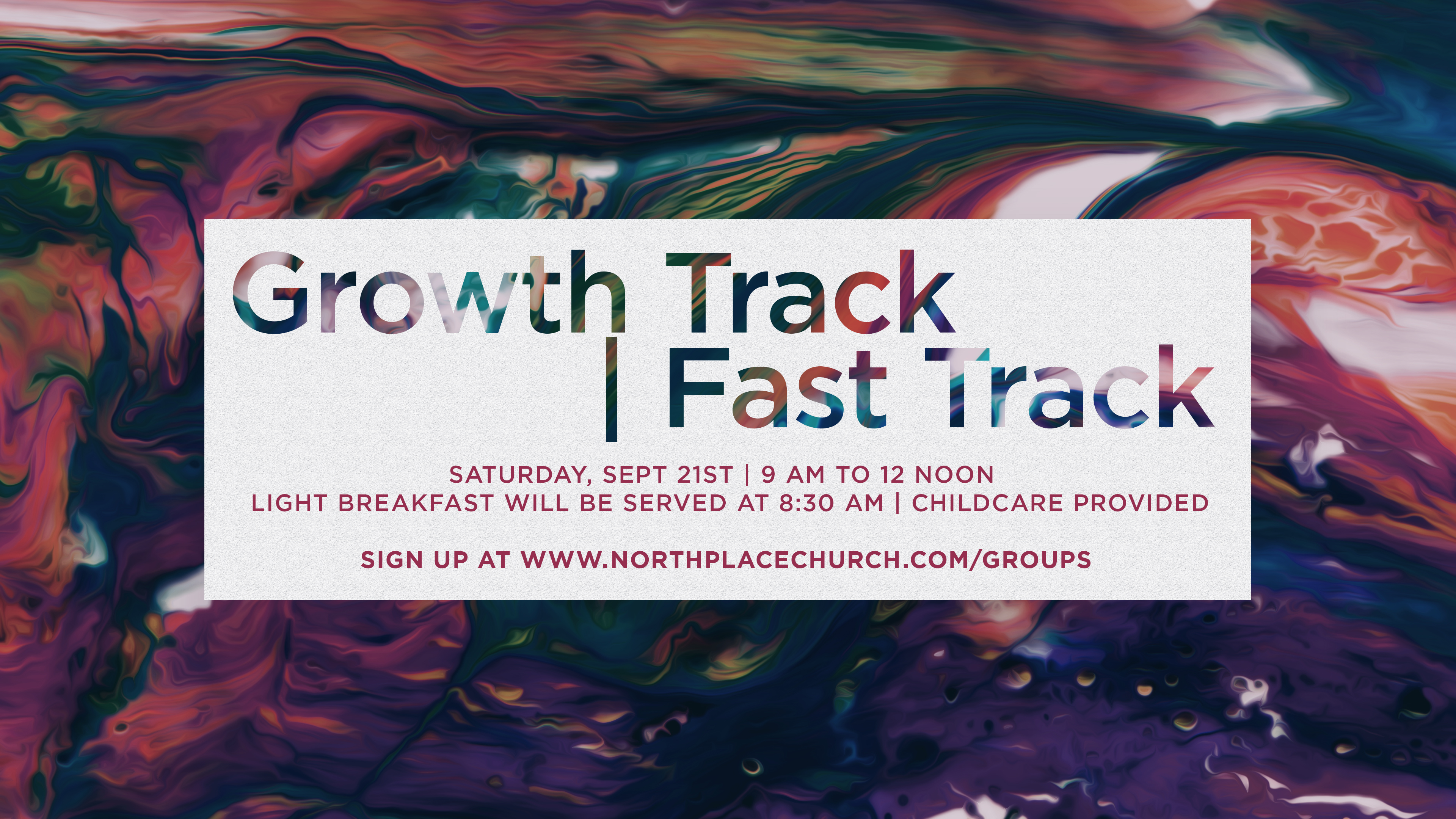 Growth Track | Fast Track

SATURDAY, SEPT 21ST | 9 AM TO 12 NOON
LIGHT BREAKFAST WILL BE SERVED AT 8:30 AM | CHILDCARE PROVIDED

SIGN UP AT WWW.NORTHPLACECHURCH.COM/GROUPS